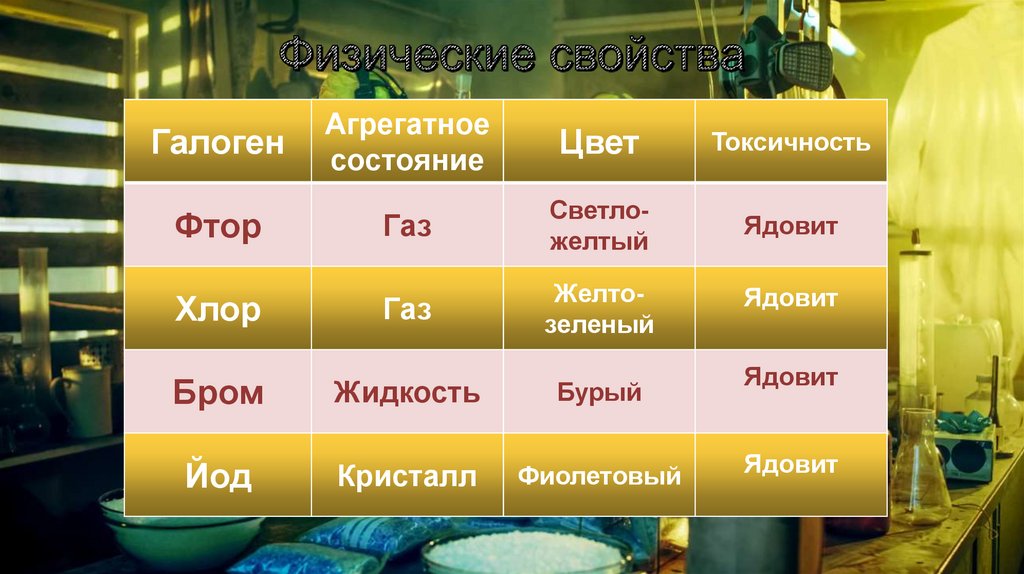 Физические свойства

| Галоген | Агрегатное состояние | Цвет | Токсичность |
|---|---|---|---|
| Фтор | Газ | Светло-желтый | Ядовит |
| Хлор | Газ | Желто-зеленый | Ядовит |
| Бром | Жидкость | Бурый | Ядовит |
| Йод | Кристалл | Фиолетовый | Ядовит |